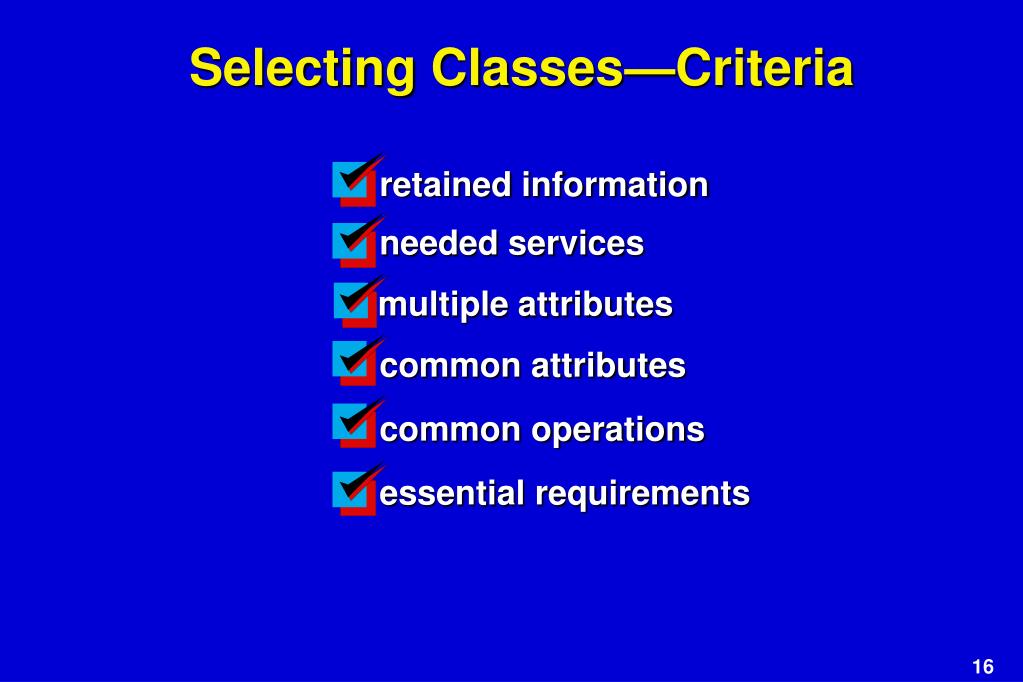 Selecting Classes—Criteria

retained information
needed services
multiple attributes
common attributes
common operations
essential requirements

16